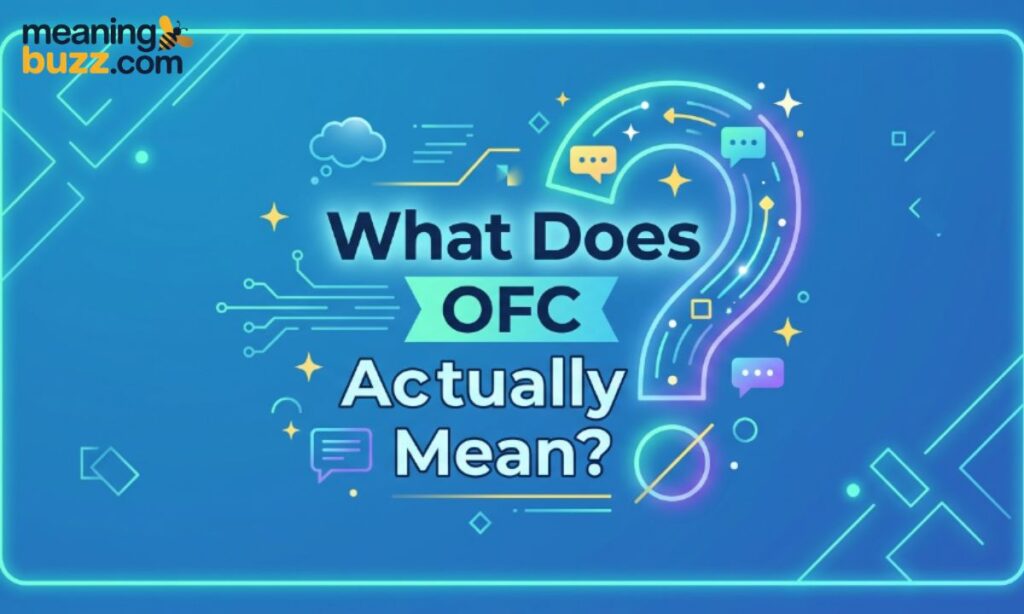 meaning
buzz.com

What Does
OFC
Actually
Mean?